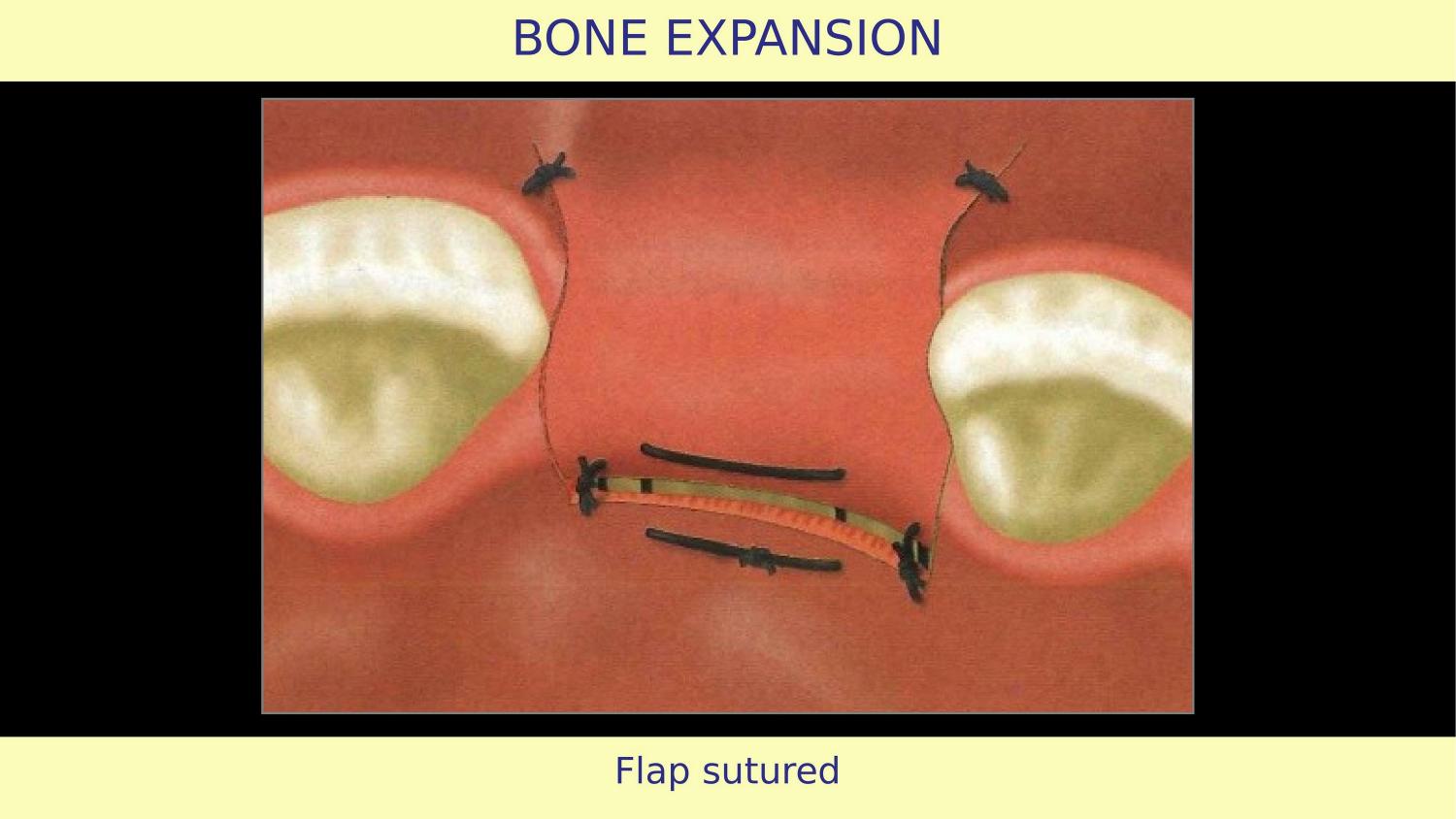 BONE EXPANSION

Flap sutured